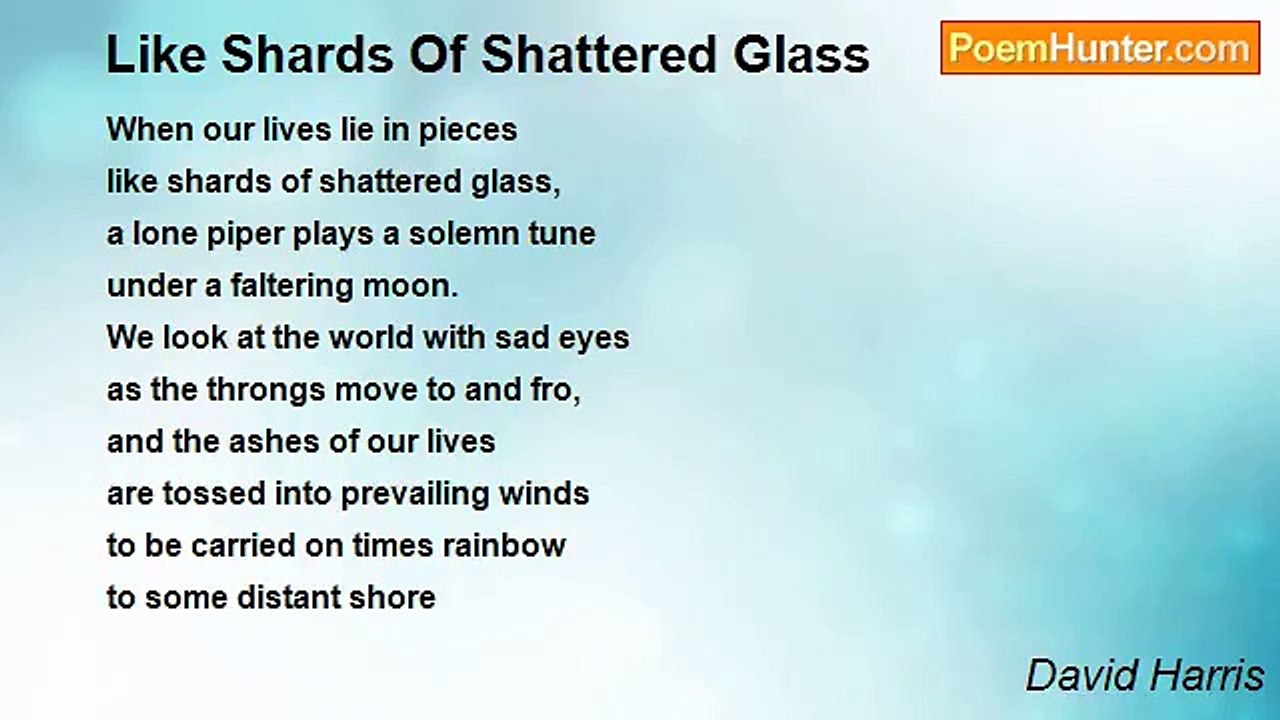 Like Shards Of Shattered Glass

PoemHunter.com

When our lives lie in pieces
like shards of shattered glass,
a lone piper plays a solemn tune
under a faltering moon.
We look at the world with sad eyes
as the throngs move to and fro,
and the ashes of our lives
are tossed into prevailing winds
to be carried on times rainbow
to some distant shore

David Harris